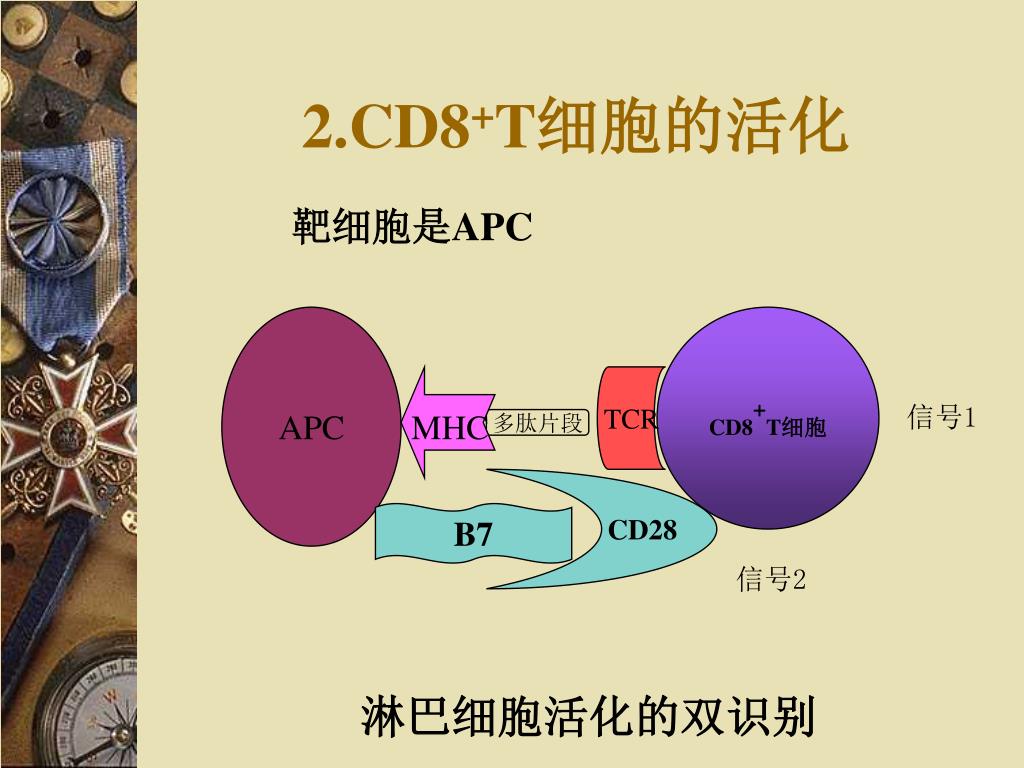 2.CD8$^+$T细胞的活化

靶细胞是APC

APC

MHC

多肽片段

TCR

CD8$^+$T细胞

信号1

B7

CD28

信号2

淋巴细胞活化的双识别